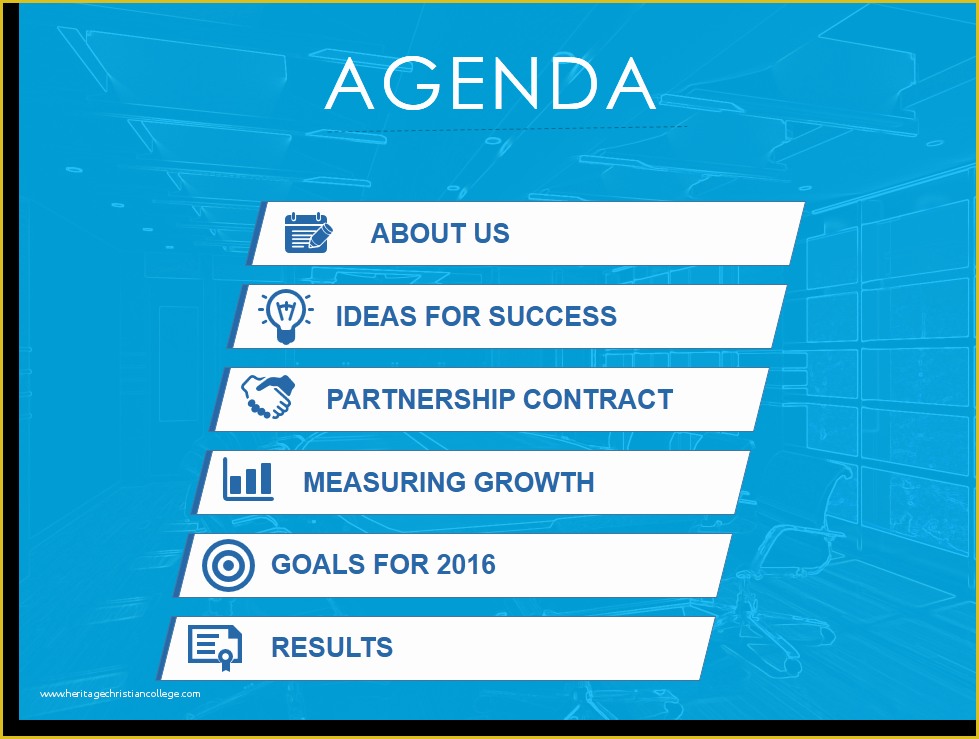 AGENDA

ABOUT US

IDEAS FOR SUCCESS

PARTNERSHIP CONTRACT

MEASURING GROWTH

GOALS FOR 2016

RESULTS

www.heritagechristiancollege.com